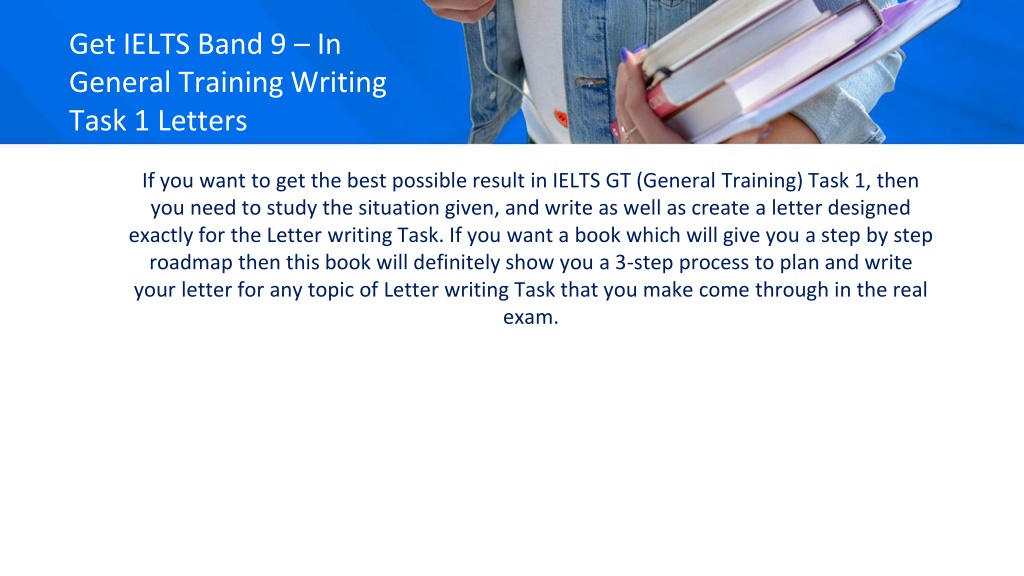 Get IELTS Band 9 – In General Training Writing Task 1 Letters

If you want to get the best possible result in IELTS GT (General Training) Task 1, then you need to study the situation given, and write as well as create a letter designed exactly for the Letter writing Task. If you want a book which will give you a step by step roadmap then this book will definitely show you a 3-step process to plan and write your letter for any topic of Letter writing Task that you make come through in the real exam.